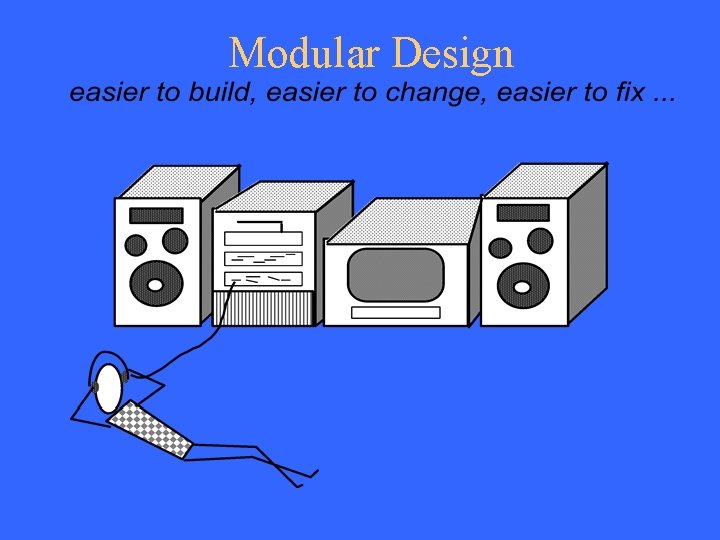 Modular Design

easier to build, easier to change, easier to fix ...